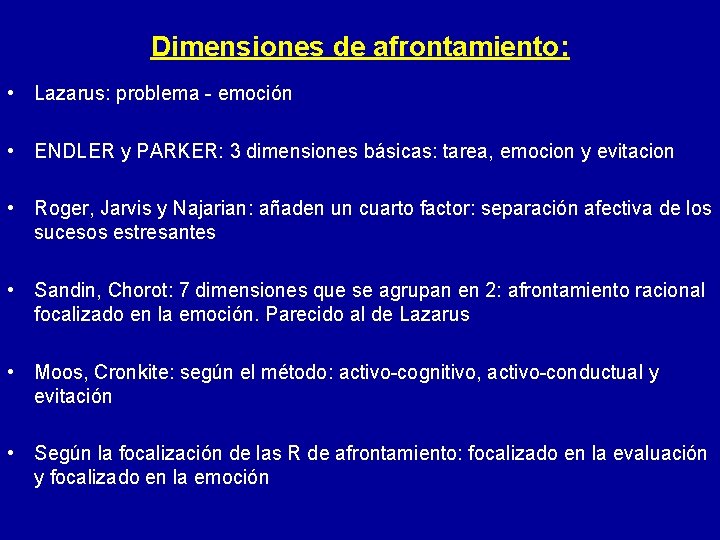 Dimensiones de afrontamiento:

• Lazarus: problema - emoción

• ENDLER y PARKER: 3 dimensiones básicas: tarea, emocion y evitacion

• Roger, Jarvis y Najarian: añaden un cuarto factor: separación afectiva de los sucesos estresantes

• Sandin, Chorot: 7 dimensiones que se agrupan en 2: afrontamiento racional focalizado en la emoción. Parecido al de Lazarus

• Moos, Cronkite: según el método: activo-cognitivo, activo-conductual y evitación

• Según la focalización de las R de afrontamiento: focalizado en la evaluación y focalizado en la emoción